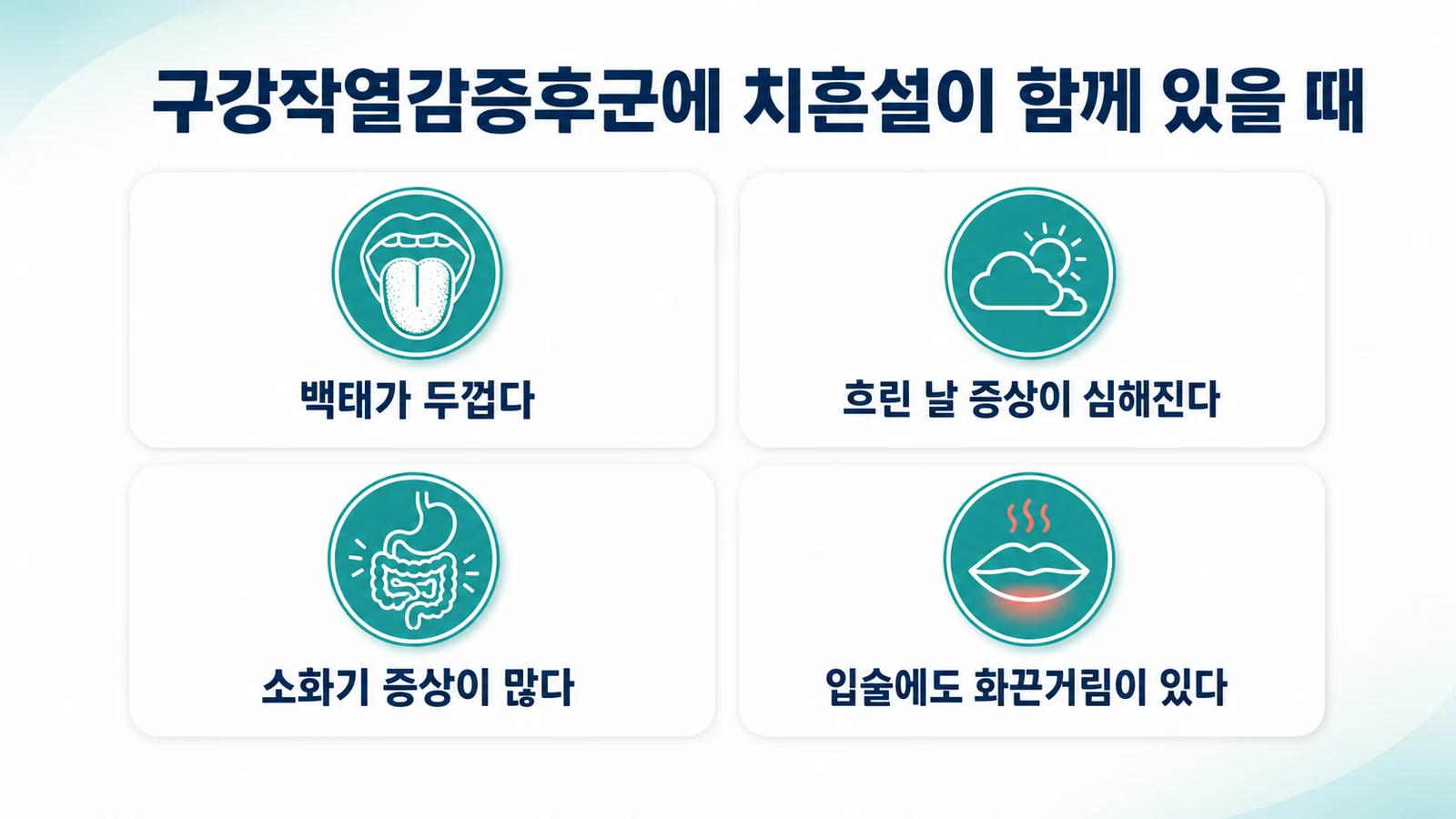 구강작열감증후군에 치흔설이 함께 있을 때

백태가 두껍다

흐린 날 증상이 심해진다

소화기 증상이 많다

입술에도 화끈거림이 있다